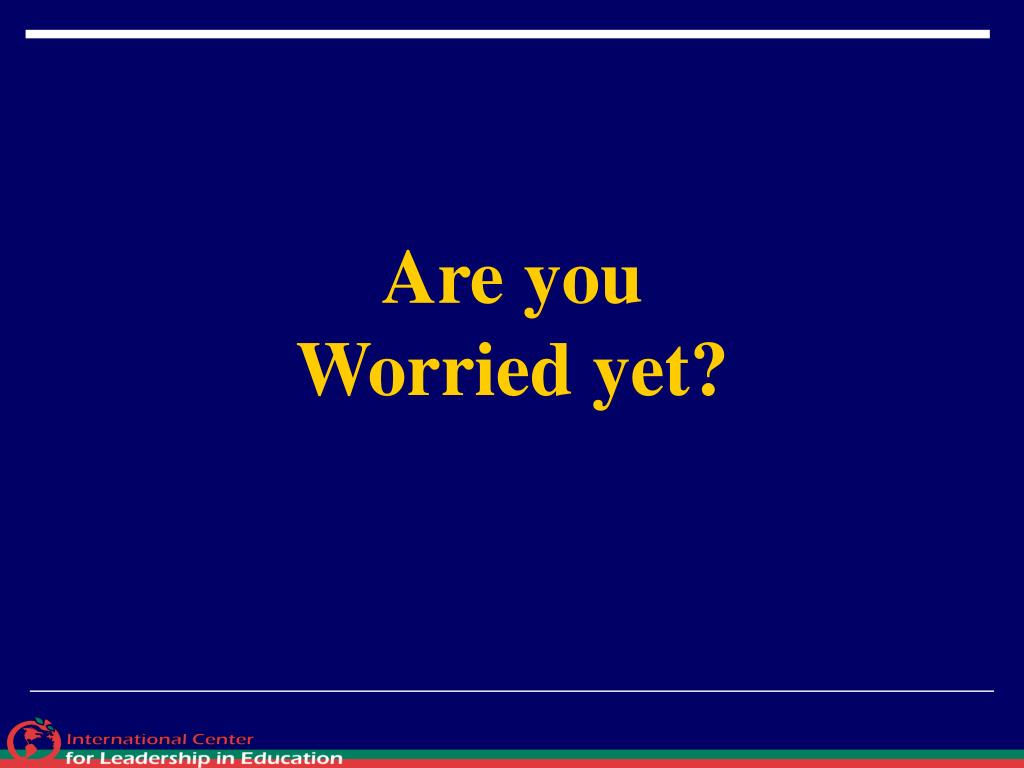 Are you
Worried yet?

International Center
for Leadership in Education